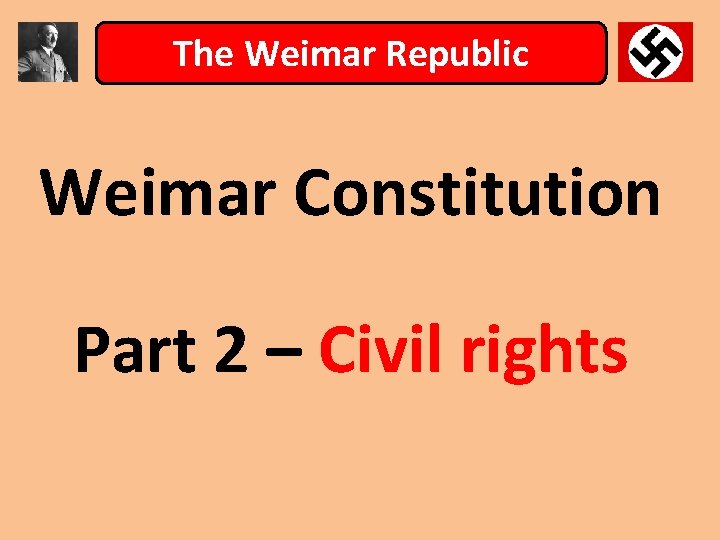 The Weimar Republic

Weimar Constitution

Part 2 – Civil rights